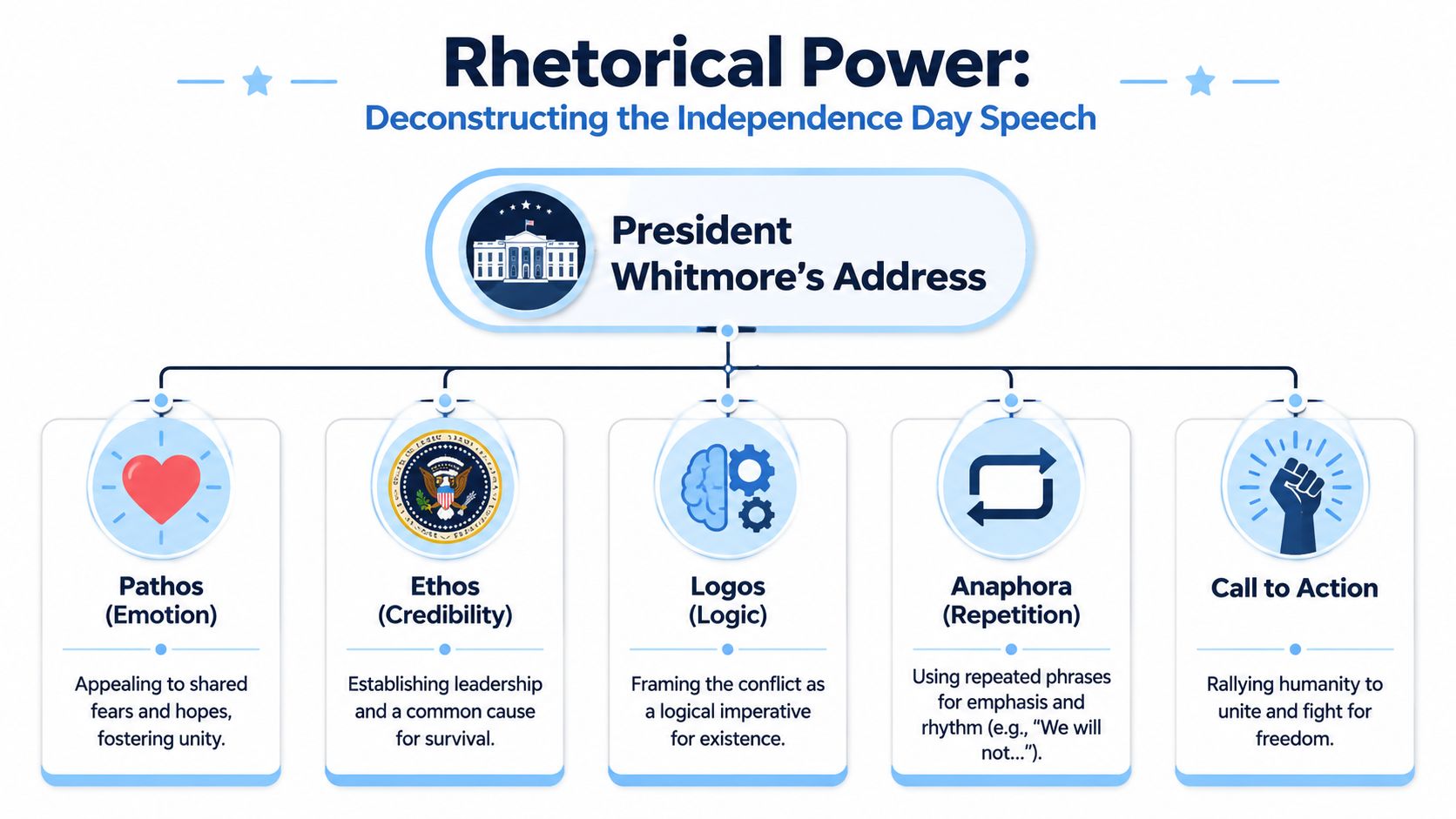 Rhetorical Power:
Deconstructing the Independence Day Speech

President Whitmore's Address

Pathos (Emotion)

Appealing to shared fears and hopes, fostering unity.

Ethos (Credibility)

Establishing leadership and a common cause for survival.

Logos (Logic)

Framing the conflict as a logical imperative for existence.

Anaphora (Repetition)

Using repeated phrases for emphasis and rhythm (e.g., "We will not...").

Call to Action

Rallying humanity to unite and fight for freedom.